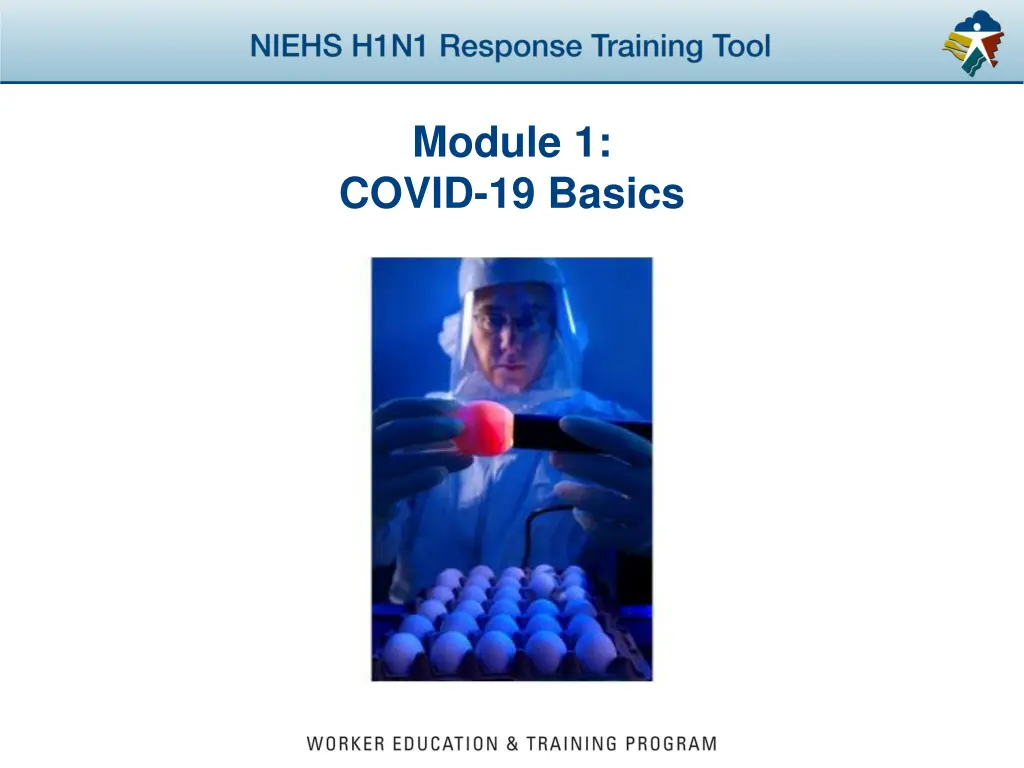 NIEHS H1N1 Response Training Tool

Module 1:
COVID-19 Basics

WORKER EDUCATION & TRAINING PROGRAM